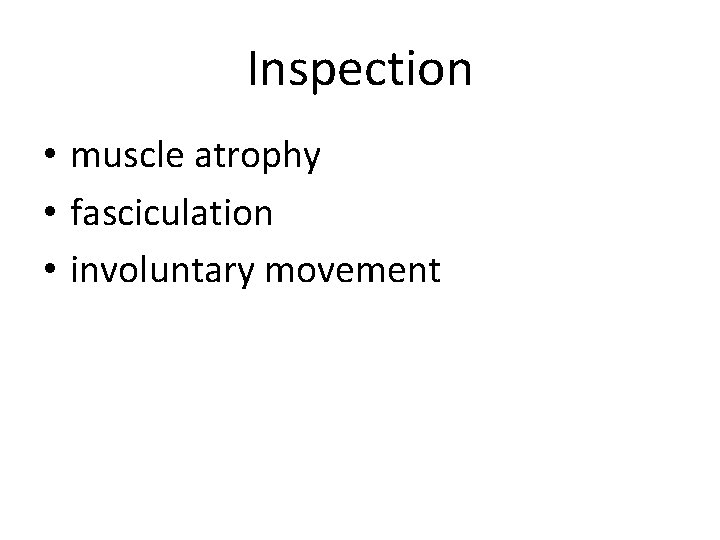 Inspection

• muscle atrophy
• fasciculation
• involuntary movement